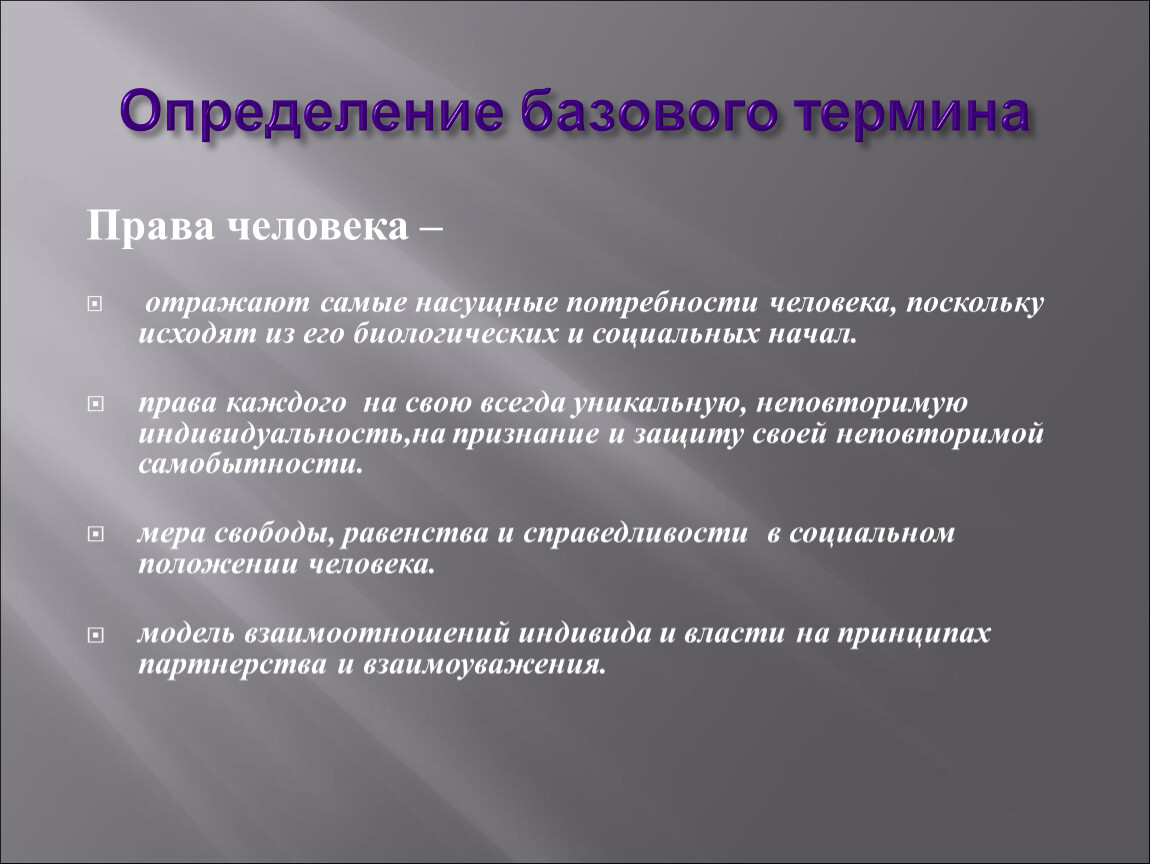 Определение базового термина

Права человека –

отражают самые насущные потребности человека, поскольку исходят из его биологических и социальных начал.

права каждого на свою всегда уникальную, неповторимую индивидуальность,на признание и защиту своей неповторимой самобытности.

мера свободы, равенства и справедливости в социальном положении человека.

модель взаимоотношений индивида и власти на принципах партнерства и взаимоуважения.